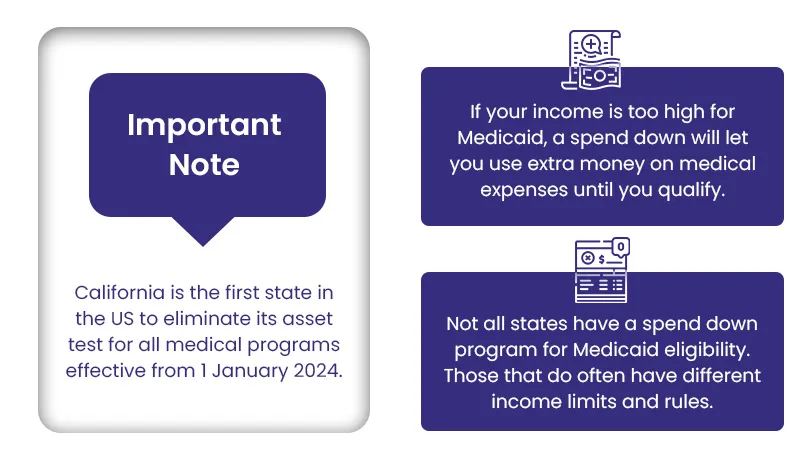 Important Note

California is the first state in the US to eliminate its asset test for all medical programs effective from 1 January 2024.

If your income is too high for Medicaid, a spend down will let you use extra money on medical expenses until you qualify.

Not all states have a spend down program for Medicaid eligibility. Those that do often have different income limits and rules.